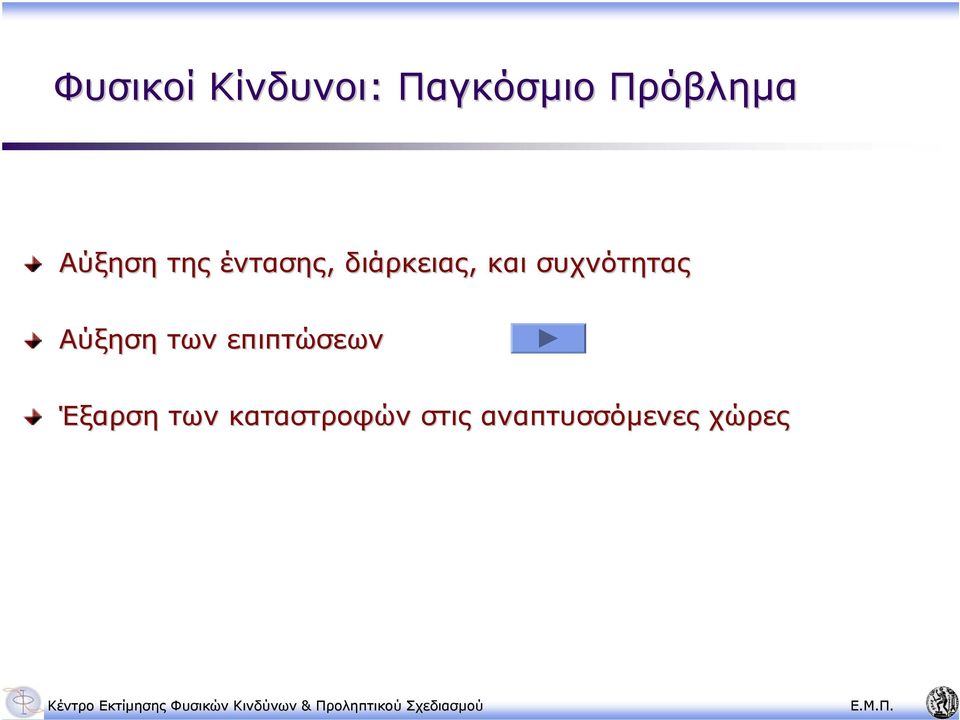 Φυσικοί Κίνδυνοι: Παγκόσμιο Πρόβλημα

Αύξηση της έντασης, διάρκειας, και συχνότητας

Αύξηση των επιπτώσεων

Έξαρση των καταστροφών στις αναπτυσσόμενες χώρες

Κέντρο Εκτίμησης Φυσικών Κινδύνων & Προληπτικού Σχεδιασμού

Ε.Μ.Π.